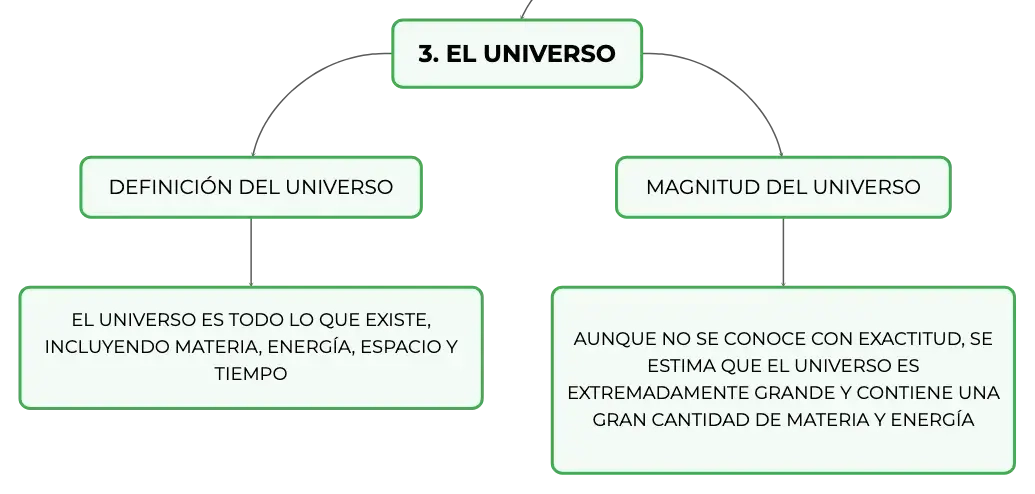 3. EL UNIVERSO

DEFINICIÓN DEL UNIVERSO

EL UNIVERSO ES TODO LO QUE EXISTE, INCLUYENDO MATERIA, ENERGÍA, ESPACIO Y TIEMPO

MAGNITUD DEL UNIVERSO

AUNQUE NO SE CONOCE CON EXACTITUD, SE ESTIMA QUE EL UNIVERSO ES EXTREMADAMENTE GRANDE Y CONTIENE UNA GRAN CANTIDAD DE MATERIA Y ENERGÍA